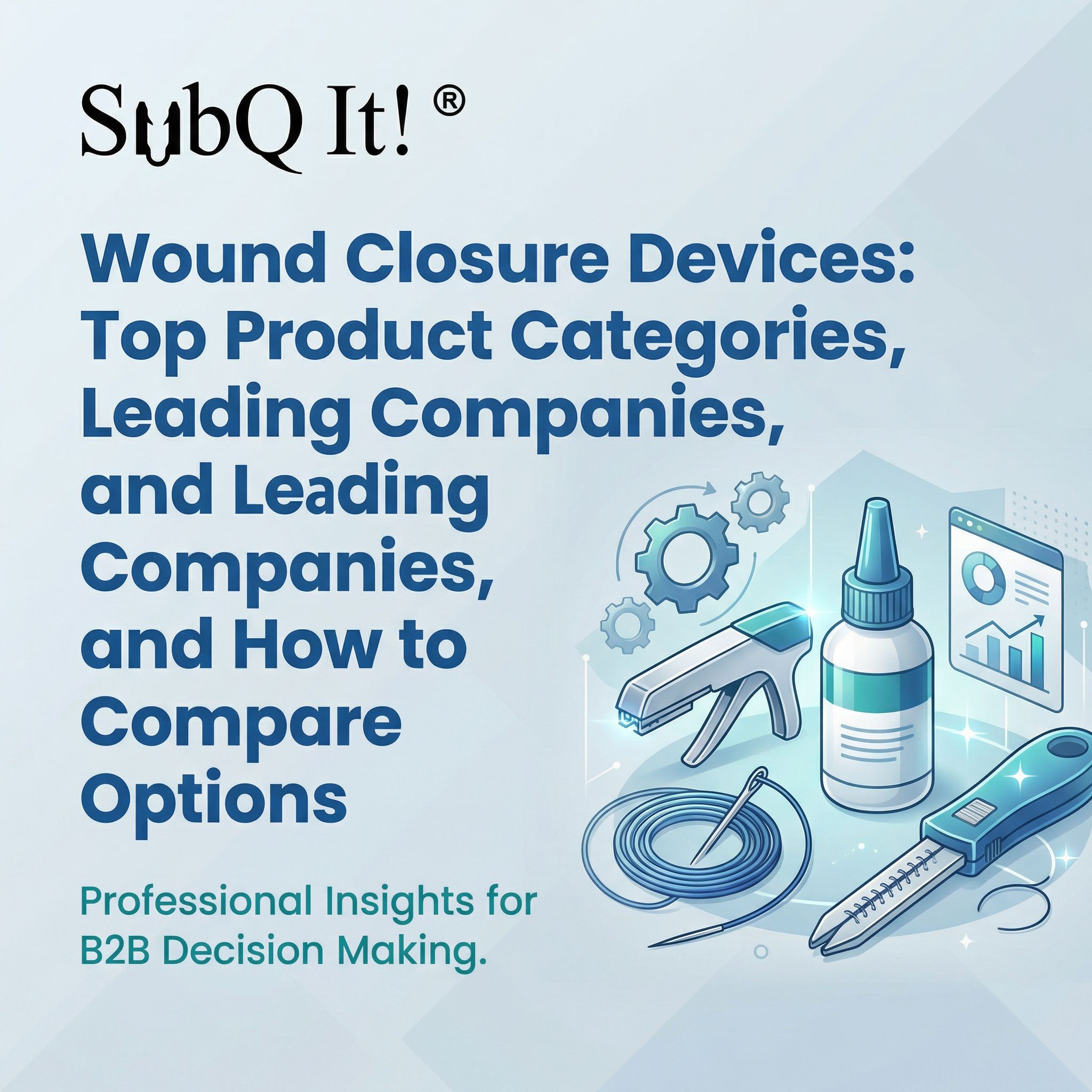 SubQ It! ®

Wound Closure Devices: Top Product Categories, Leading Companies, and Leading Companies, and How to Compare Options

Professional Insights for B2B Decision Making.